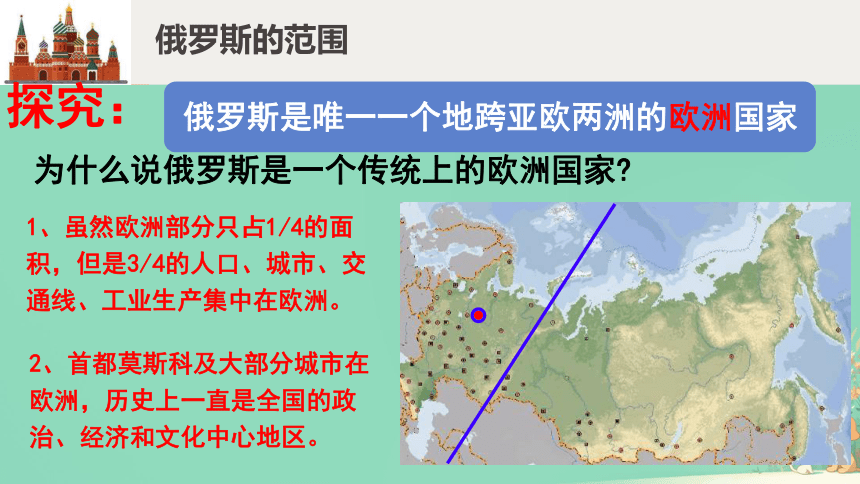 俄罗斯的范围

探究：

俄罗斯是唯一一个地跨亚欧两洲的欧洲国家

为什么说俄罗斯是一个传统上的欧洲国家?

1、虽然欧洲部分只占1/4的面积，但是3/4的人口、城市、交通线、工业生产集中在欧洲。

2、首都莫斯科及大部分城市在欧洲，历史上一直是全国的政治、经济和文化中心地区。